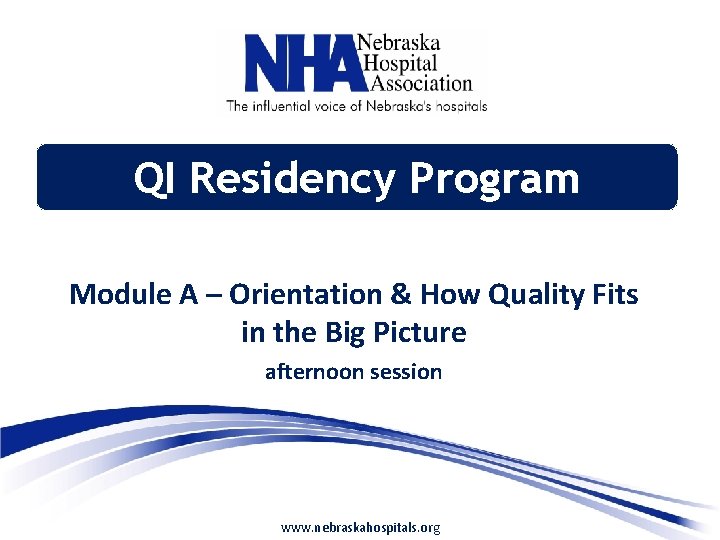 NHA Nebraska Hospital Association
The influential voice of Nebraska's hospitals

QI Residency Program

Module A – Orientation & How Quality Fits in the Big Picture

afternoon session

www.nebraskahospitals.org